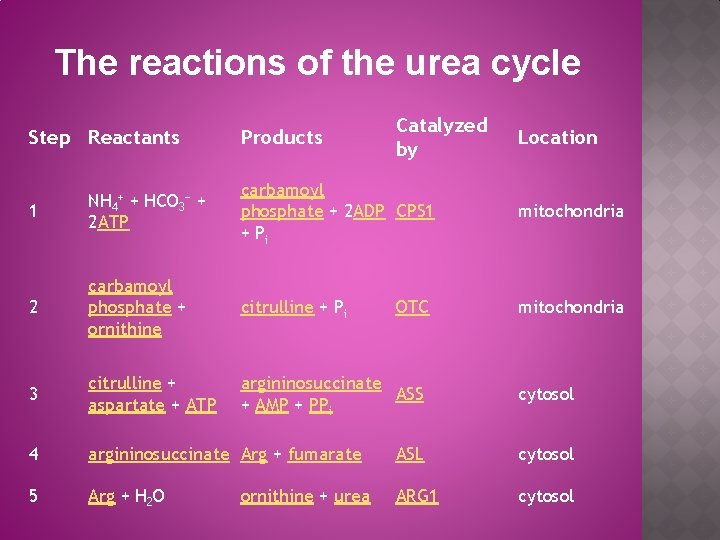 The reactions of the urea cycle

| Step | Reactants | Products | Catalyzed by | Location |
|---|---|---|---|---|
| 1 | $NH_4^+$ + $HCO_3^-$ + 2ATP | carbamoyl phosphate + 2ADP + $P_i$ | CPS1 | mitochondria |
| 2 | carbamoyl phosphate + ornithine | citrulline + $P_i$ | OTC | mitochondria |
| 3 | citrulline + aspartate + ATP | argininosuccinate + AMP + $PP_i$ | ASS | cytosol |
| 4 | argininosuccinate | Arg + fumarate | ASL | cytosol |
| 5 | Arg + $H_2O$ | ornithine + urea | ARG1 | cytosol |